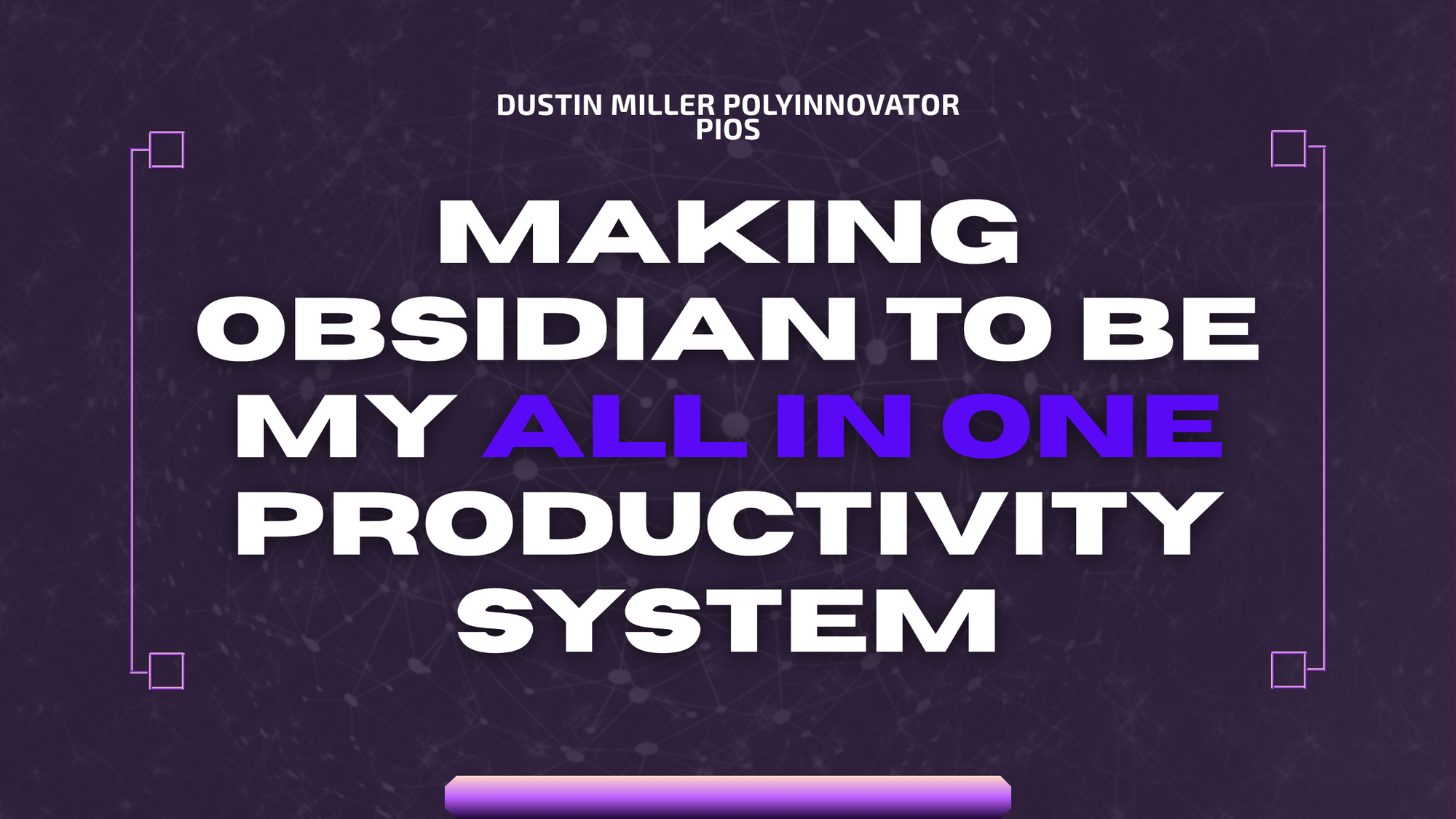 DUSTIN MILLER POLYINNOVATOR
PIOS

MAKING OBSIDIAN TO BE MY ALL IN ONE PRODUCTIVITY SYSTEM